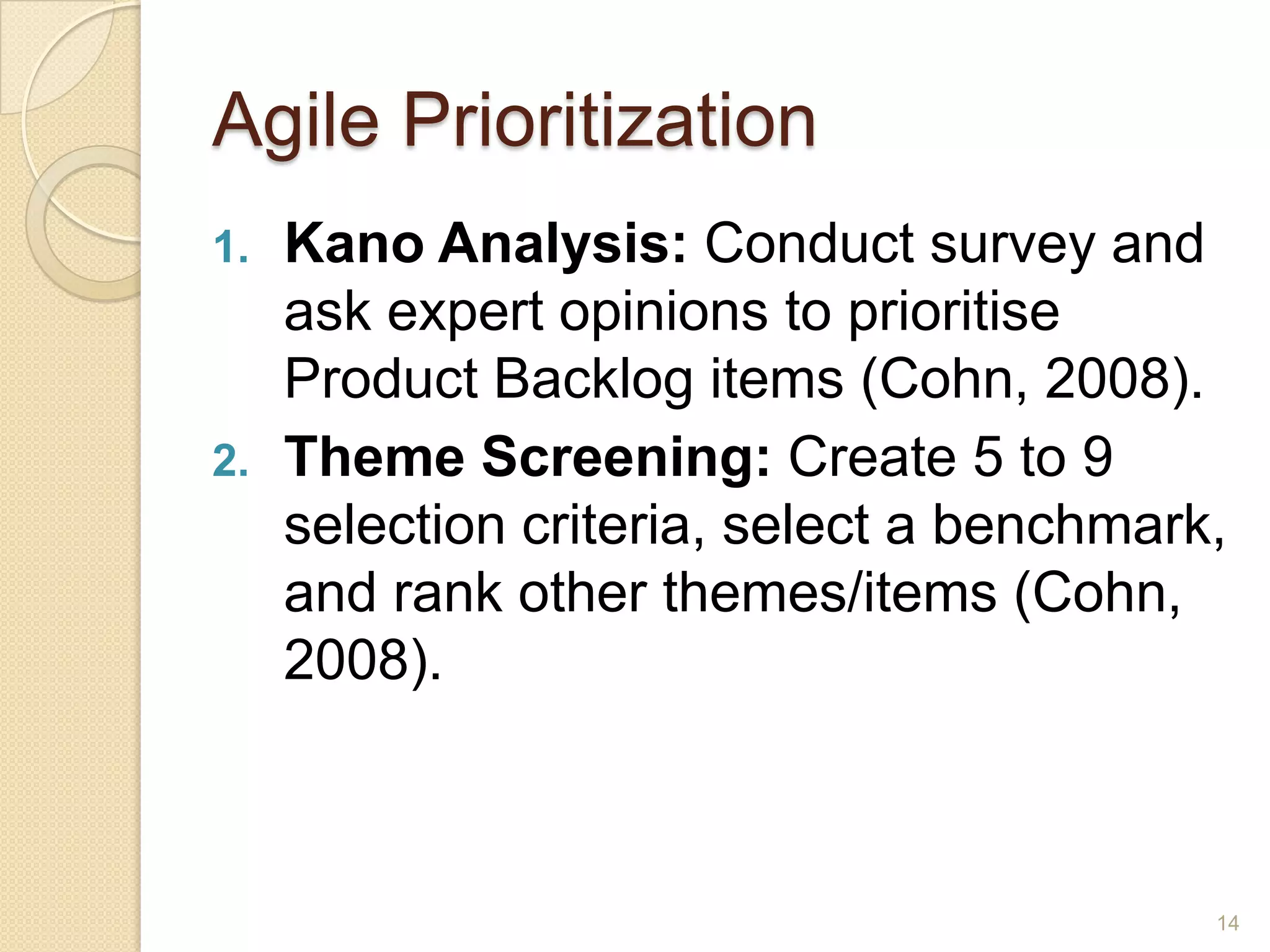 Agile Prioritization

1. Kano Analysis: Conduct survey and ask expert opinions to prioritise Product Backlog items (Cohn, 2008).
2. Theme Screening: Create 5 to 9 selection criteria, select a benchmark, and rank other themes/items (Cohn, 2008).

14